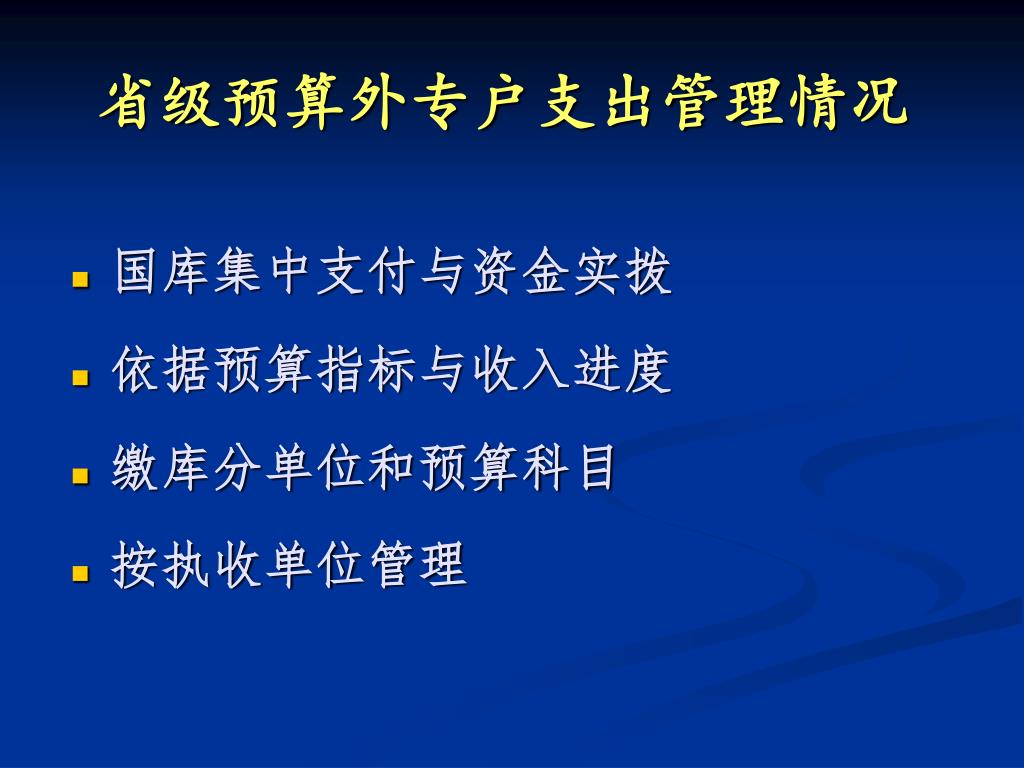 省级预算外专户支出管理情况

- 国库集中支付与资金实拨
- 依据预算指标与收入进度
- 缴库分单位和预算科目
- 按执收单位管理